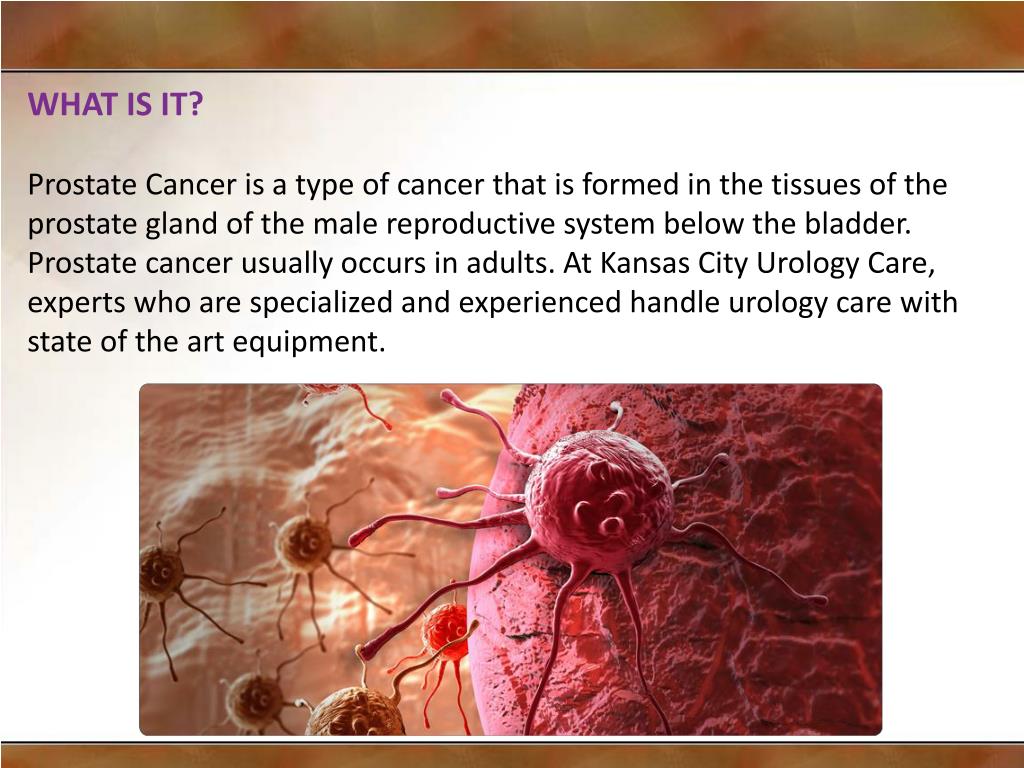 WHAT IS IT?

Prostate Cancer is a type of cancer that is formed in the tissues of the prostate gland of the male reproductive system below the bladder. Prostate cancer usually occurs in adults. At Kansas City Urology Care, experts who are specialized and experienced handle urology care with state of the art equipment.